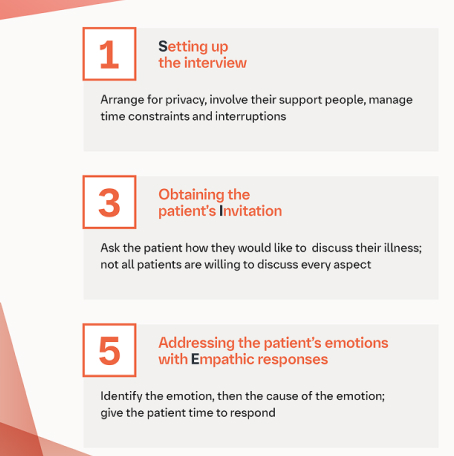 1

Setting up the interview

Arrange for privacy, involve their support people, manage time constraints and interruptions

3

Obtaining the patient's Invitation

Ask the patient how they would like to discuss their illness; not all patients are willing to discuss every aspect

5

Addressing the patient's emotions with Empathic responses

Identify the emotion, then the cause of the emotion; give the patient time to respond